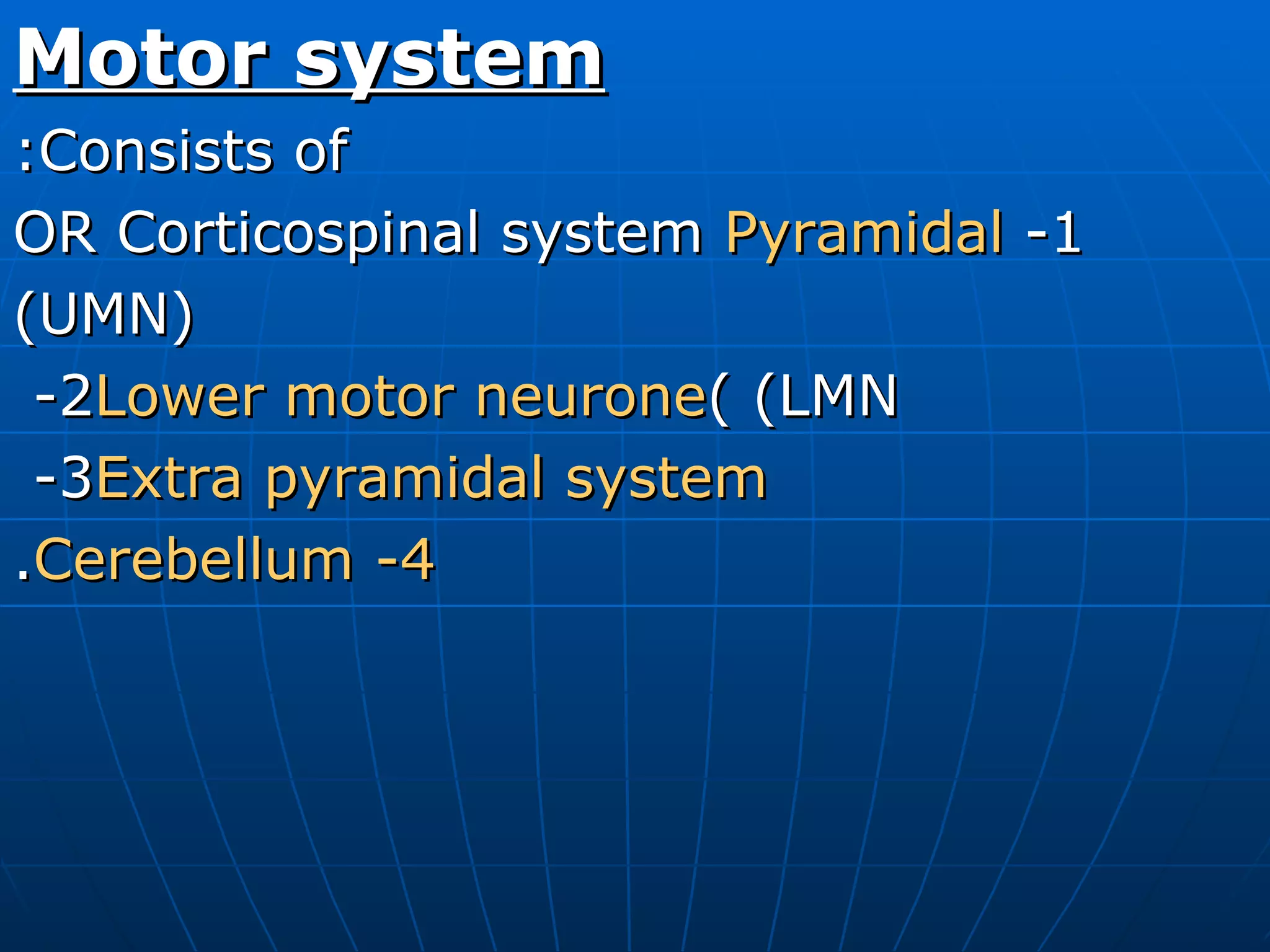 Motor system

:Consists of

OR Corticospinal system Pyramidal -1 (UMN)

-2Lower motor neurone( (LMN

-3Extra pyramidal system

.Cerebellum -4